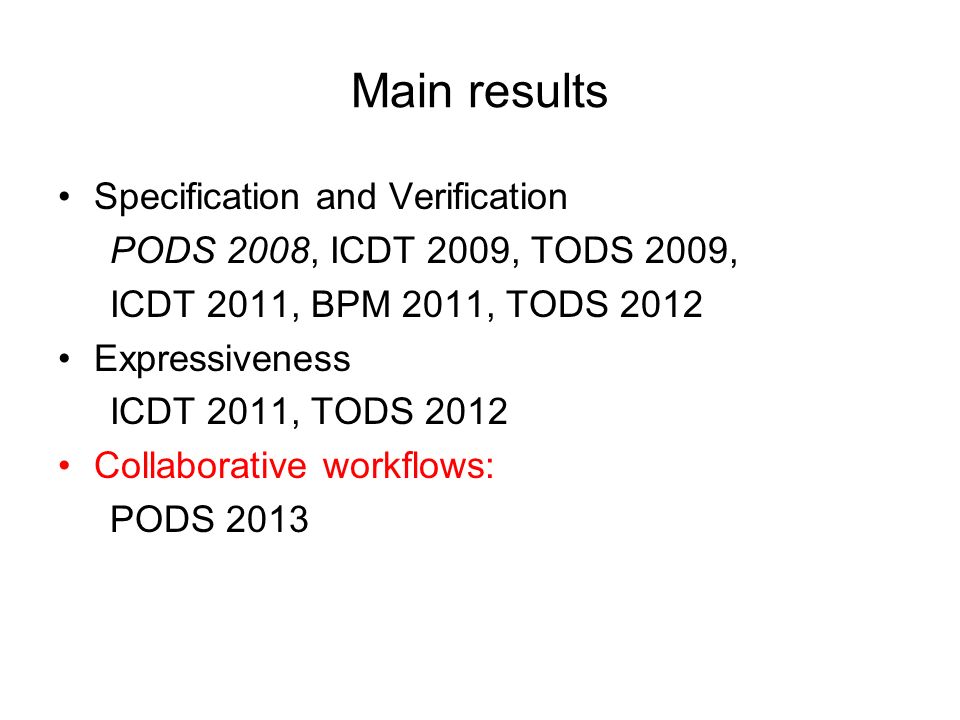 Main results

• Specification and Verification
PODS 2008, ICDT 2009, TODS 2009, ICDT 2011, BPM 2011, TODS 2012
• Expressiveness
ICDT 2011, TODS 2012
• Collaborative workflows:
PODS 2013